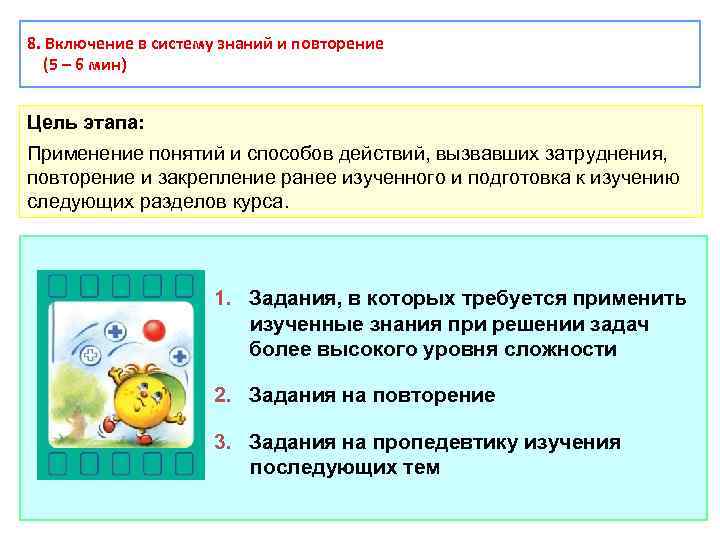 8. Включение в систему знаний и повторение
(5 – 6 мин)

Цель этапа:

Применение понятий и способов действий, вызвавших затруднения, повторение и закрепление ранее изученного и подготовка к изучению следующих разделов курса.

1. Задания, в которых требуется применить изученные знания при решении задач более высокого уровня сложности

2. Задания на повторение

3. Задания на пропедевтику изучения последующих тем